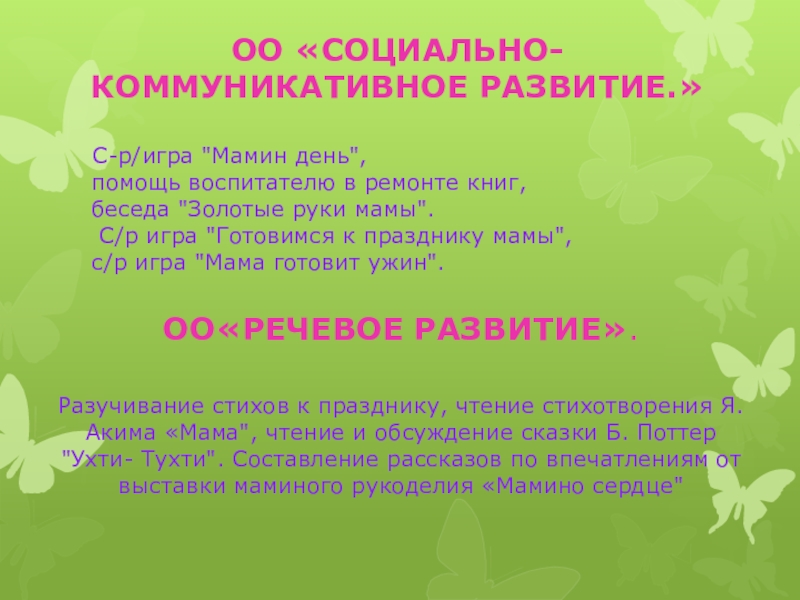 ОО «СОЦИАЛЬНО-КОММУНИКАТИВНОЕ РАЗВИТИЕ.»

С-р/игра "Мамин день",
помощь воспитателю в ремонте книг,
беседа "Золотые руки мамы".
С/р игра "Готовимся к празднику мамы",
с/р игра "Мама готовит ужин".

ОО«РЕЧЕВОЕ РАЗВИТИЕ».

Разучивание стихов к празднику, чтение стихотворения Я. Акима «Мама", чтение и обсуждение сказки Б. Поттер "Ухти- Тухти". Составление рассказов по впечатлениям от выставки маминого рукоделия «Мамино сердце"